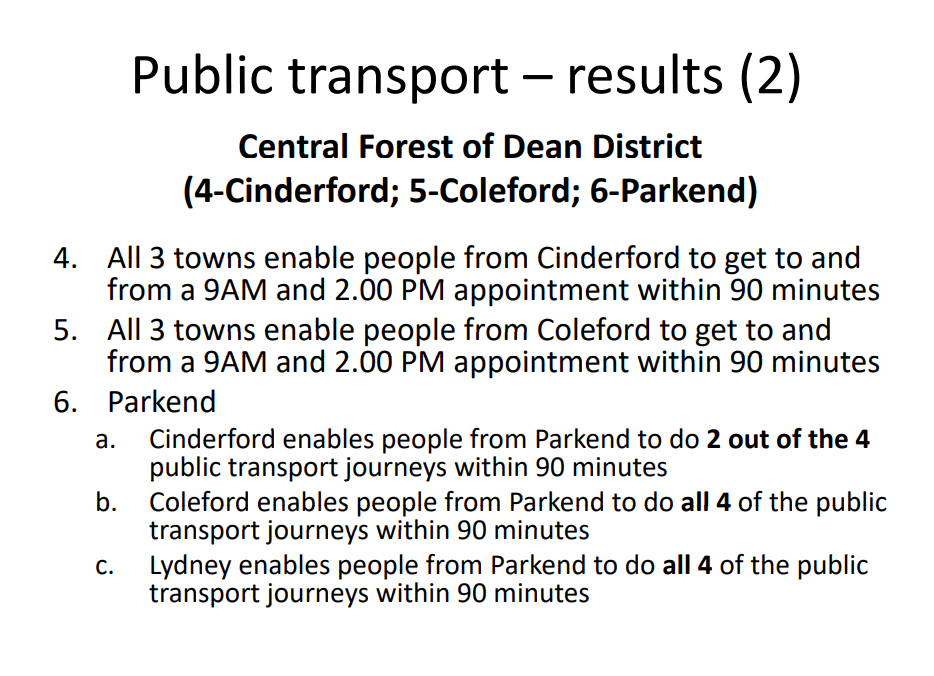 Public transport – results (2)

Central Forest of Dean District
(4-Cinderford; 5-Coleford; 6-Parkend)

4. All 3 towns enable people from Cinderford to get to and from a 9AM and 2.00 PM appointment within 90 minutes
5. All 3 towns enable people from Coleford to get to and from a 9AM and 2.00 PM appointment within 90 minutes
6. Parkend
a. Cinderford enables people from Parkend to do 2 out of the 4 public transport journeys within 90 minutes
b. Coleford enables people from Parkend to do all 4 of the public transport journeys within 90 minutes
c. Lydney enables people from Parkend to do all 4 of the public transport journeys within 90 minutes